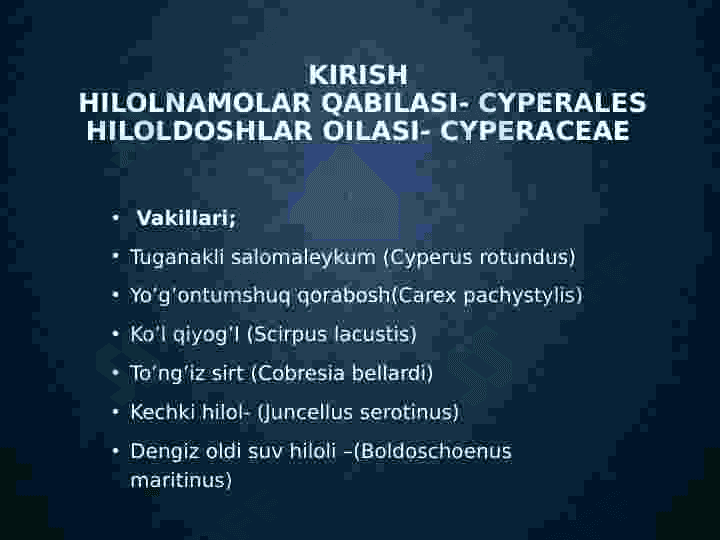 KIRISH
HILOLNAMOLAR QABILASI- CYPERALES
HILOLDOSHLAR OILASI- CYPERACEAE

• Vakillari;
• Tuganakli salomaleykum (Cyperus rotundus)
• Yo’g’ontumshuq qorabosh(Carex pachystylis)
• Ko’l qiyog’l (Scirpus lacustis)
• To’ng’iz sirt (Cobresia bellardi)
• Kechki hilol- (Juncellus serotinus)
• Dengiz oldi suv hiloli –(Boldoschoenus maritinus)